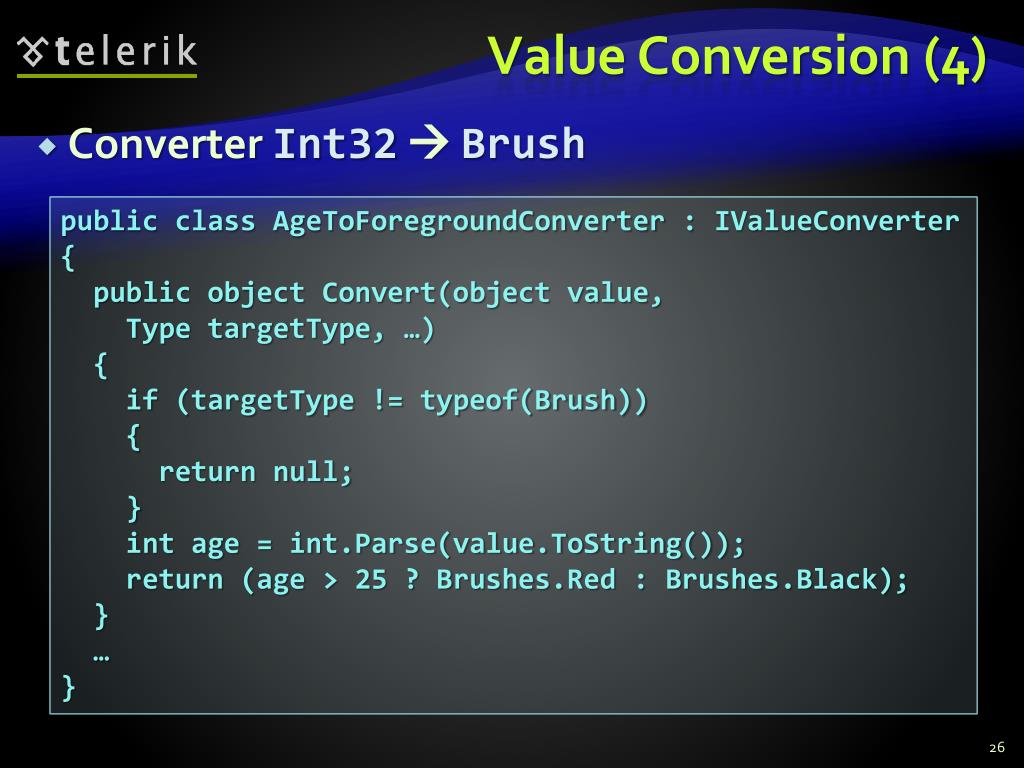 telerik

Value Conversion (4)

Converter Int32 → Brush

public class AgeToForegroundConverter : IValueConverter
{
  public object Convert(object value,
    Type targetType, …)
  {
    if (targetType != typeof(Brush))
    {
      return null;
    }
    int age = int.Parse(value.ToString());
    return (age > 25 ? Brushes.Red : Brushes.Black);
  }
  …
}

26